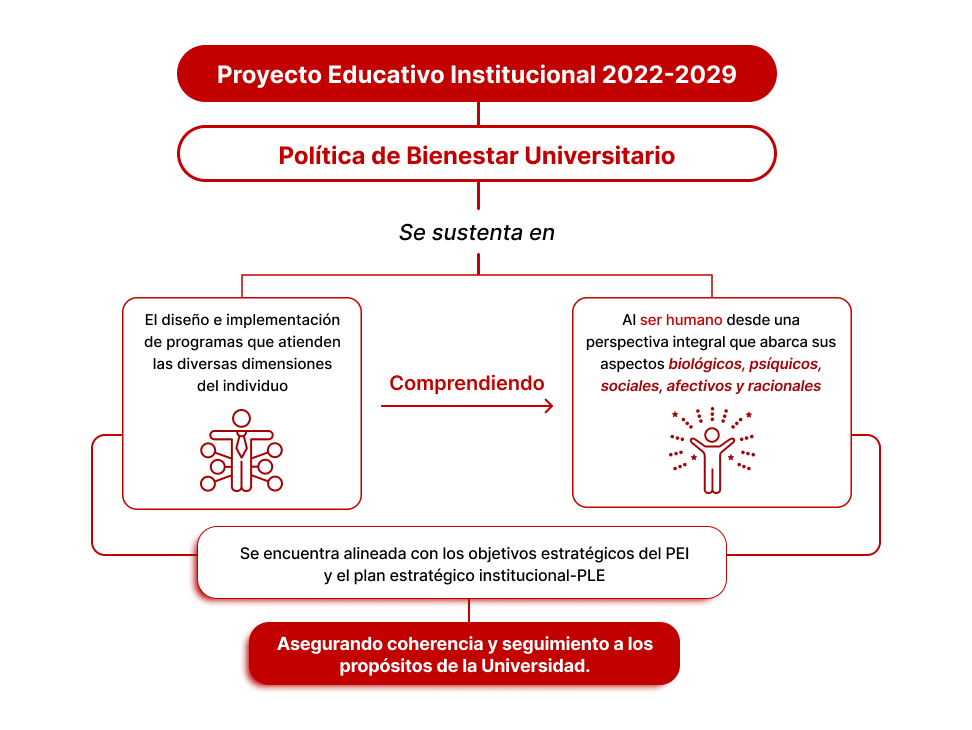 Proyecto Educativo Institucional 2022-2029

Política de Bienestar Universitario

Se sustenta en

El diseño e implementación de programas que atienden las diversas dimensiones del individuo

Comprendiendo

Al ser humano desde una perspectiva integral que abarca sus aspectos biológicos, psíquicos, sociales, afectivos y racionales

Se encuentra alineada con los objetivos estratégicos del PEI y el plan estratégico institucional-PLE

Asegurando coherencia y seguimiento a los propósitos de la Universidad.